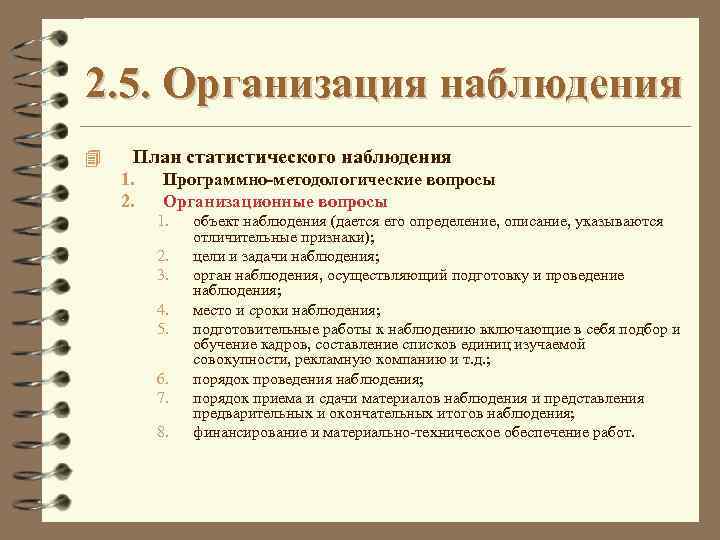 2.5. Организация наблюдения

План статистического наблюдения
1. Программно-методологические вопросы
2. Организационные вопросы
1. объект наблюдения (дается его определение, описание, указываются отличительные признаки);
2. цели и задачи наблюдения;
3. орган наблюдения, осуществляющий подготовку и проведение наблюдения;
4. место и сроки наблюдения;
5. подготовительные работы к наблюдению включающие в себя подбор и обучение кадров, составление списков единиц изучаемой совокупности, рекламную компанию и т.д.;
6. порядок проведения наблюдения;
7. порядок приема и сдачи материалов наблюдения и представления предварительных и окончательных итогов наблюдения;
8. финансирование и материально-техническое обеспечение работ.